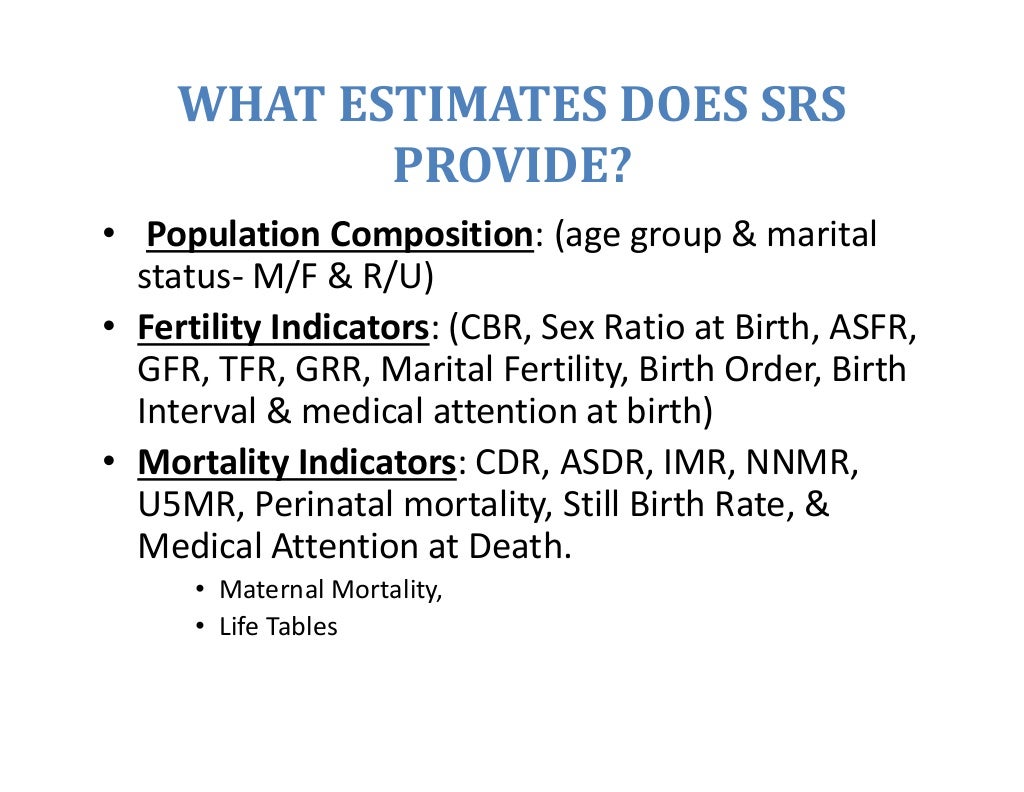 WHAT ESTIMATES DOES SRS PROVIDE?

• Population Composition: (age group & marital status- M/F & R/U)
• Fertility Indicators: (CBR, Sex Ratio at Birth, ASFR, GFR, TFR, GRR, Marital Fertility, Birth Order, Birth Interval & medical attention at birth)
• Mortality Indicators: CDR, ASDR, IMR, NNMR, U5MR, Perinatal mortality, Still Birth Rate, & Medical Attention at Death.
  • Maternal Mortality,
  • Life Tables